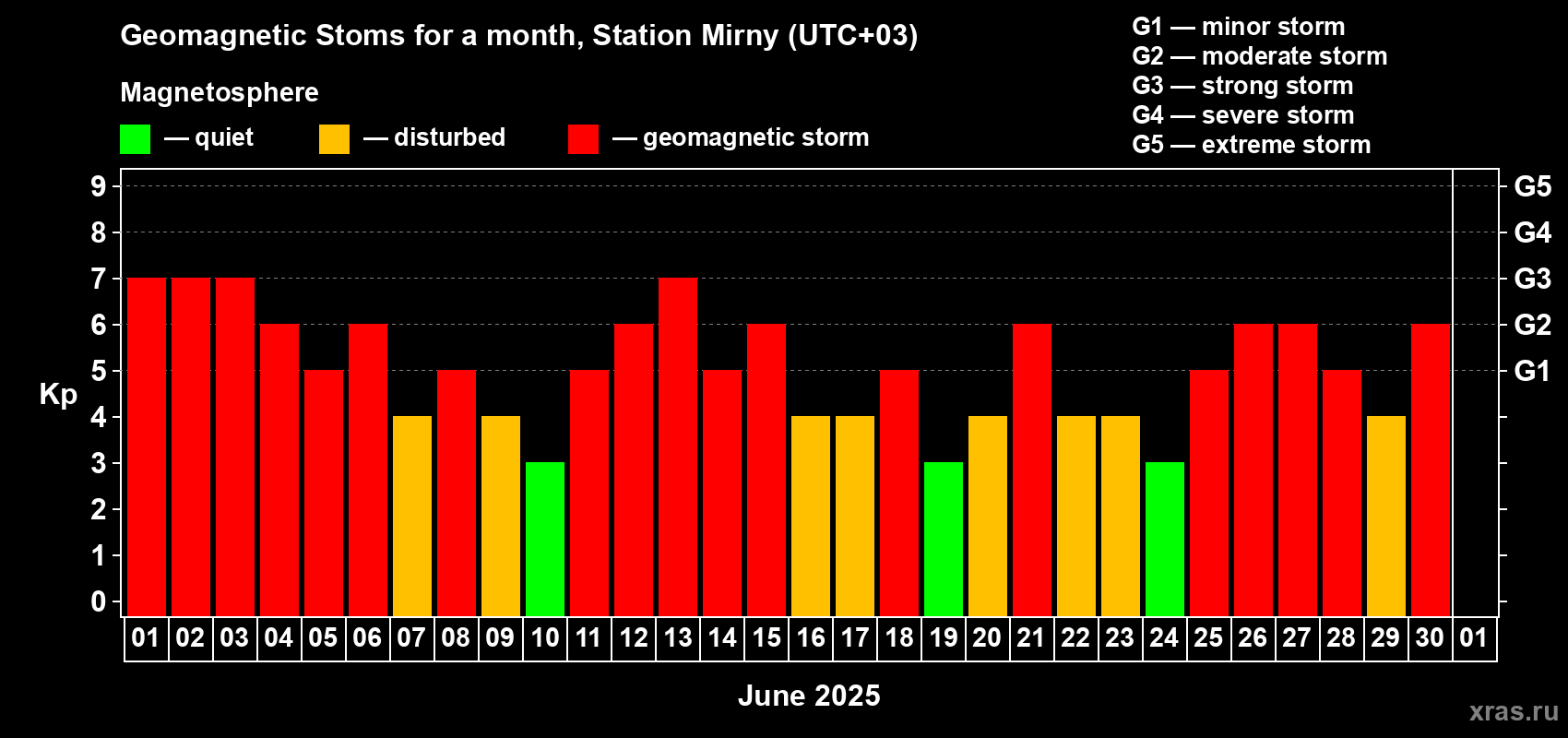 Geomagnetic Stoms for a month, Station Mirny (UTC+03)

Magnetosphere

— quiet — disturbed — geomagnetic storm

G1 — minor storm
G2 — moderate storm
G3 — strong storm
G4 — severe storm
G5 — extreme storm

Kp

9
8
7
6
5
4
3
2
1
0

G5
G4
G3
G2
G1

01 02 03 04 05 06 07 08 09 10 11 12 13 14 15 16 17 18 19 20 21 22 23 24 25 26 27 28 29 30 01

June 2025

xras.ru